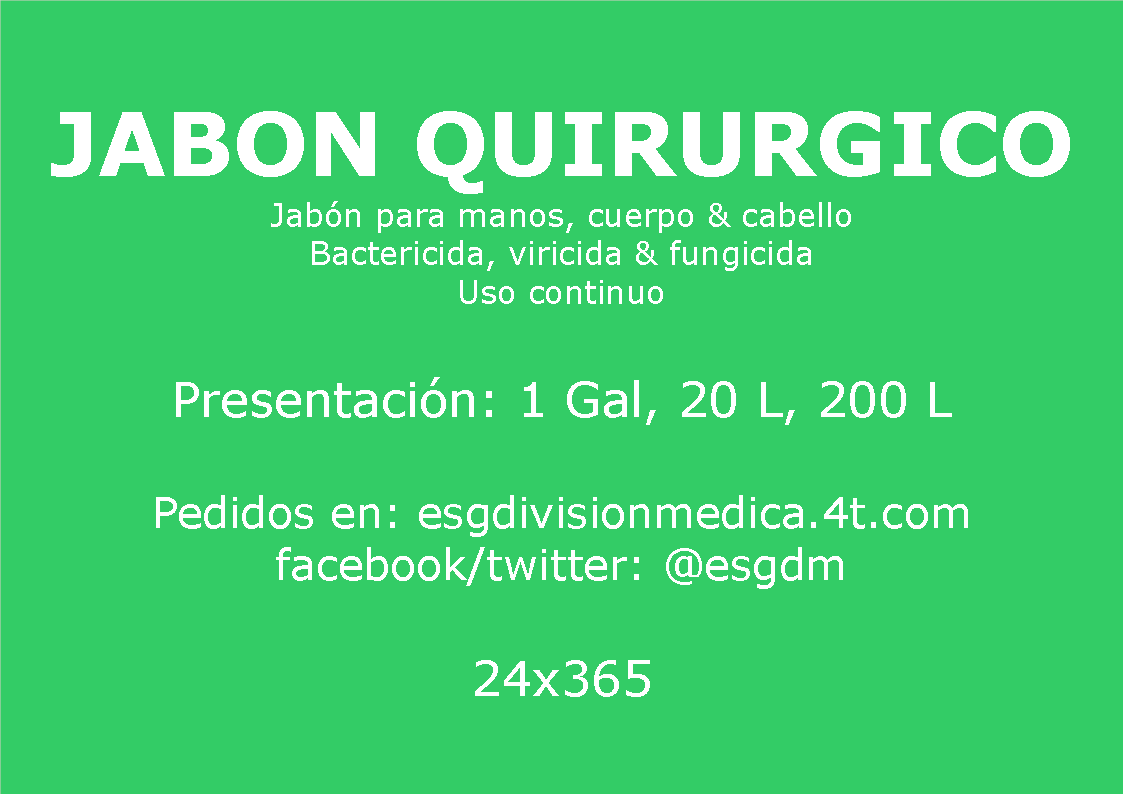 JABON QUIRURGICO

Jabón para manos, cuerpo & cabello
Bactericida, viricida & fungicida
Uso continuo

Presentación: 1 Gal, 20 L, 200 L

Pedidos en: esgdivisionmedica.4t.com
facebook/twitter: @esgdm

24x365